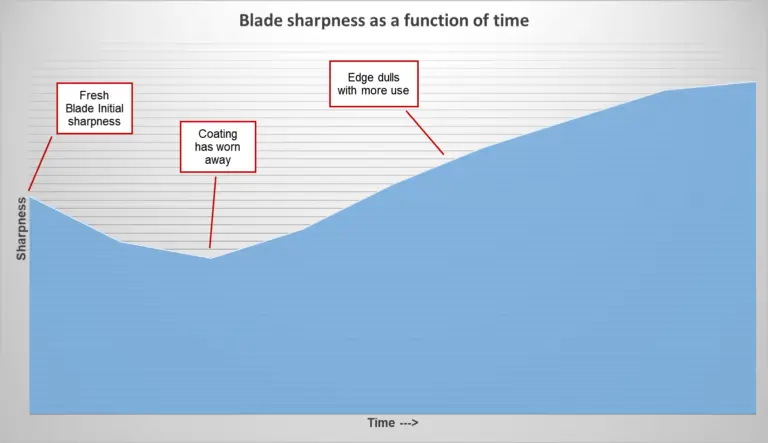 Blade sharpness as a function of time

Fresh Blade Initial sharpness

Coating has worn away

Edge dulls with more use

Sharpness

Time --->